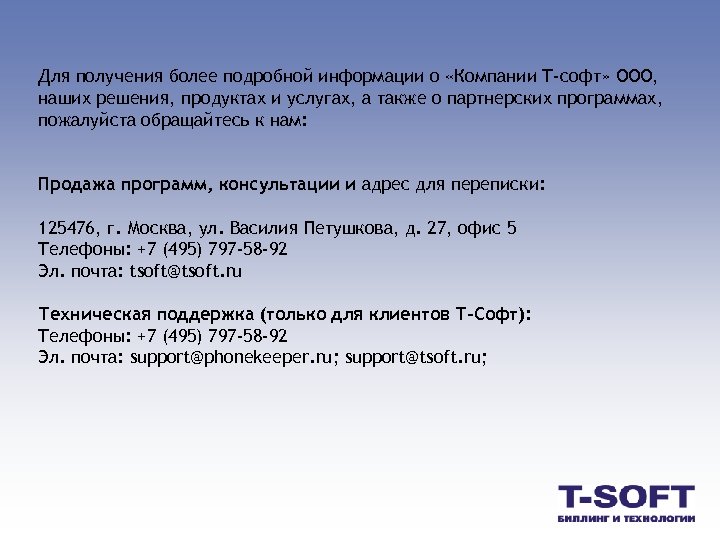 Для получения более подробной информации о «Компании Т-софт» ООО, наших решения, продуктах и услугах, а также о партнерских программах, пожалуйста обращайтесь к нам:

Продажа программ, консультации и адрес для переписки:

125476, г. Москва, ул. Василия Петушкова, д. 27, офис 5
Телефоны: +7 (495) 797-58-92
Эл. почта: tsoft@tsoft.ru

Техническая поддержка (только для клиентов Т-Софт):
Телефоны: +7 (495) 797-58-92
Эл. почта: support@phonekeeper.ru; support@tsoft.ru;

T-SOFT
БИЛЛИНГ И ТЕХНОЛОГИИ